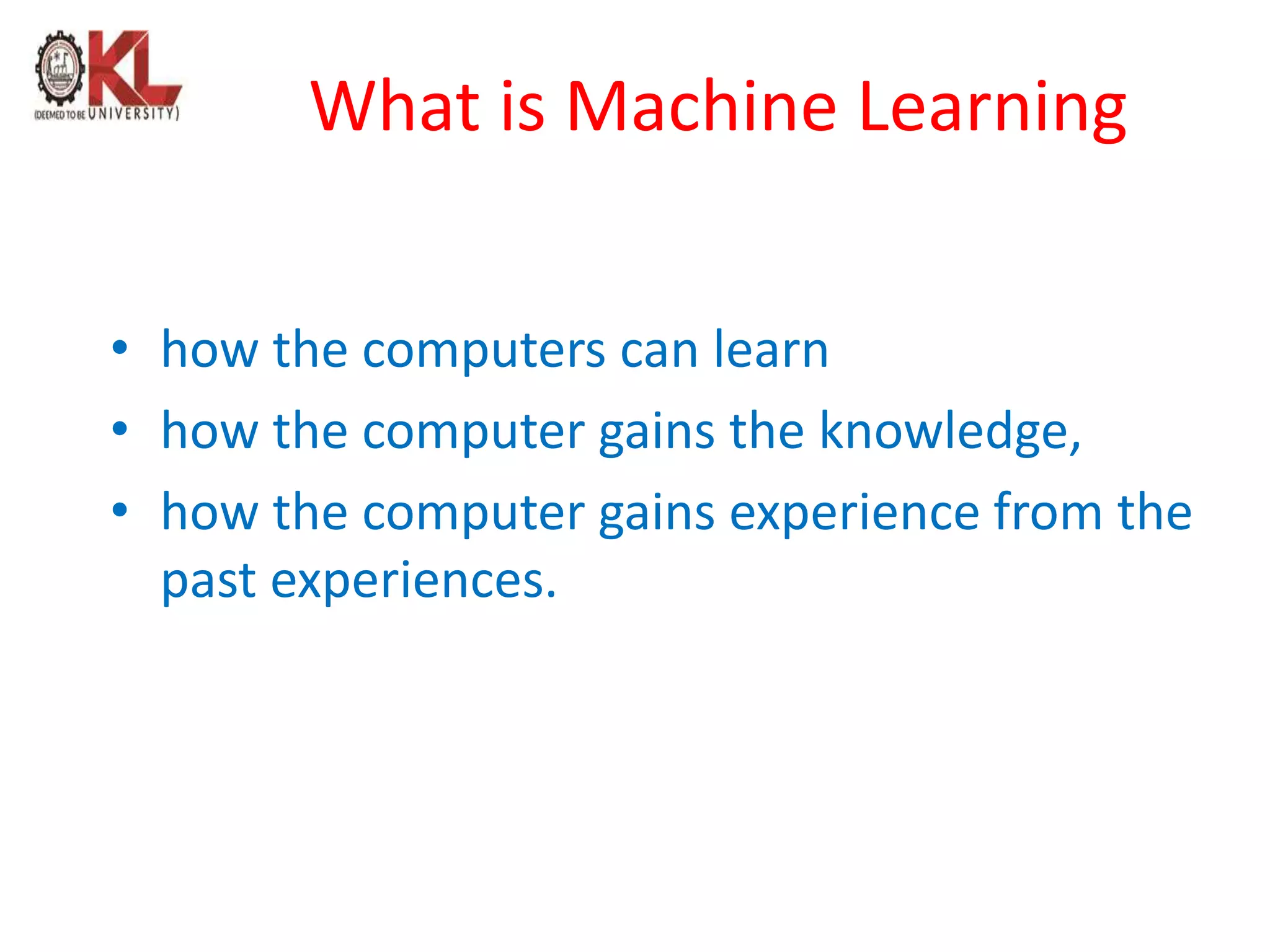 KL
(DEEMED TO BE UNIVERSITY)

What is Machine Learning

• how the computers can learn
• how the computer gains the knowledge,
• how the computer gains experience from the past experiences.